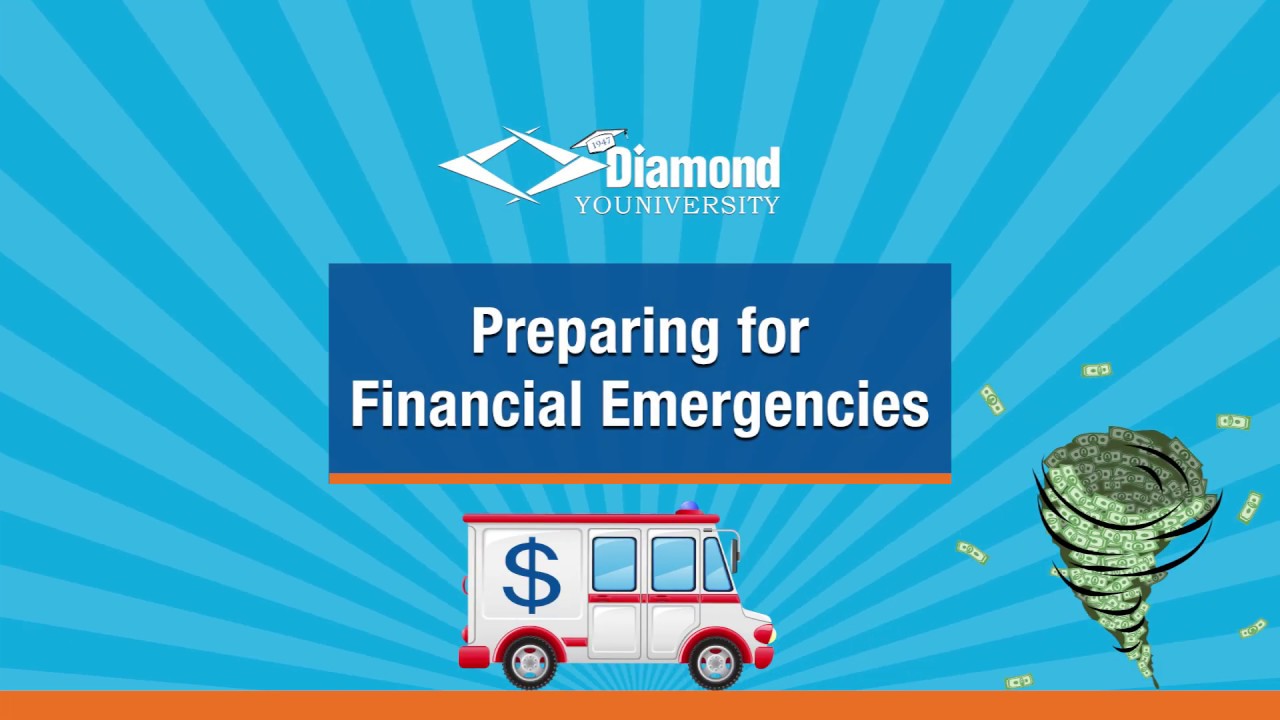 1947 Diamond
YOUNIVERSITY

Preparing for
Financial Emergencies

$